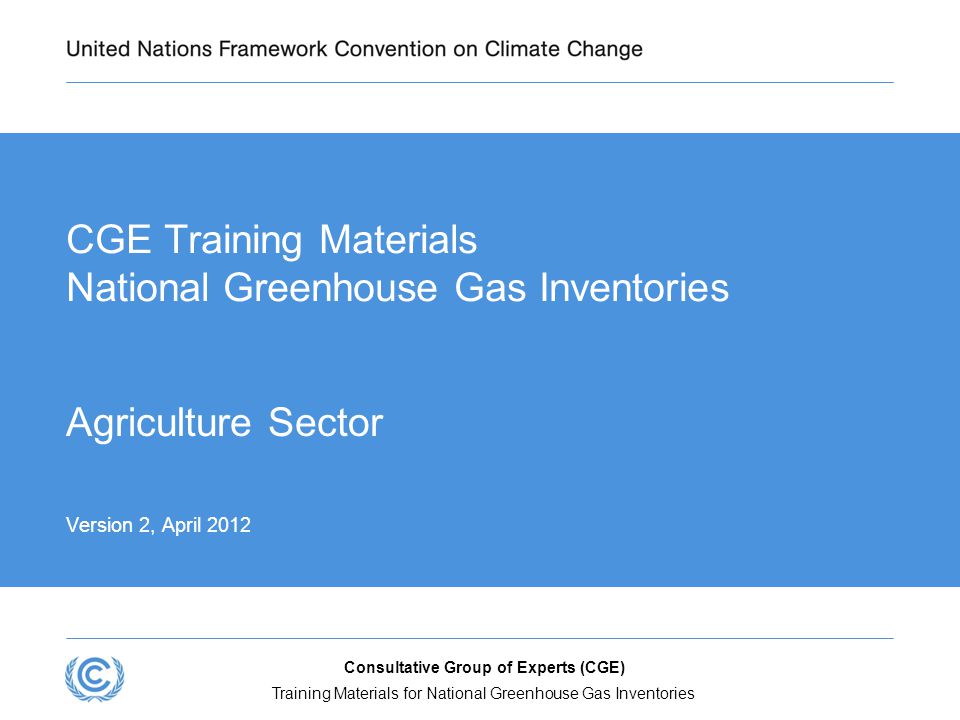 United Nations Framework Convention on Climate Change

CGE Training Materials
National Greenhouse Gas Inventories

Agriculture Sector

Version 2, April 2012

Consultative Group of Experts (CGE)
Training Materials for National Greenhouse Gas Inventories